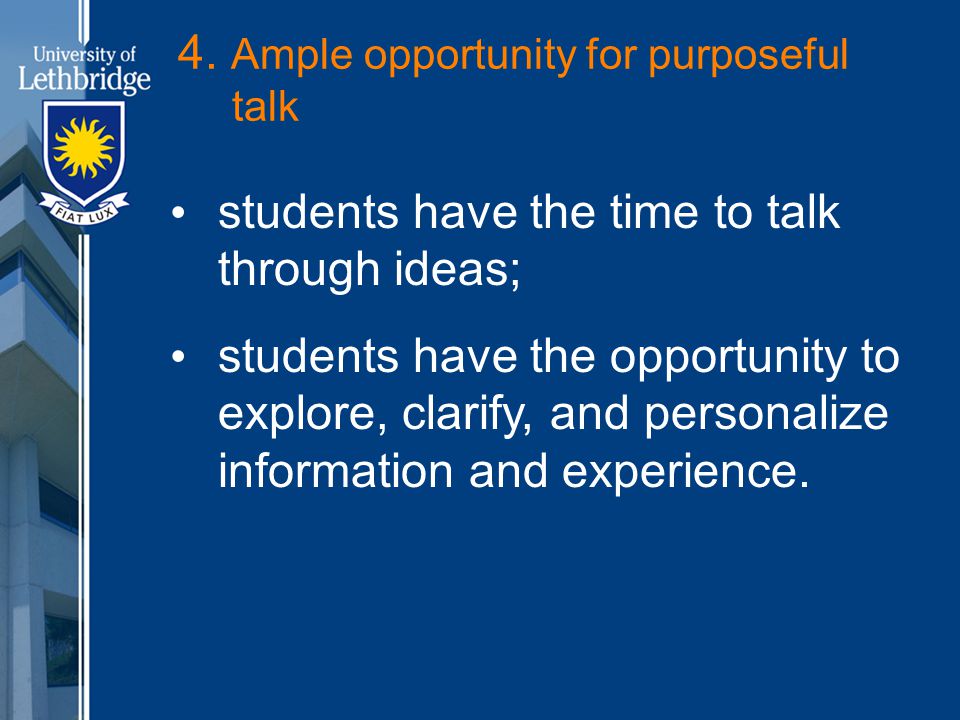 University of Lethbridge

FIAT LUX

4. Ample opportunity for purposeful talk

• students have the time to talk through ideas;

• students have the opportunity to explore, clarify, and personalize information and experience.